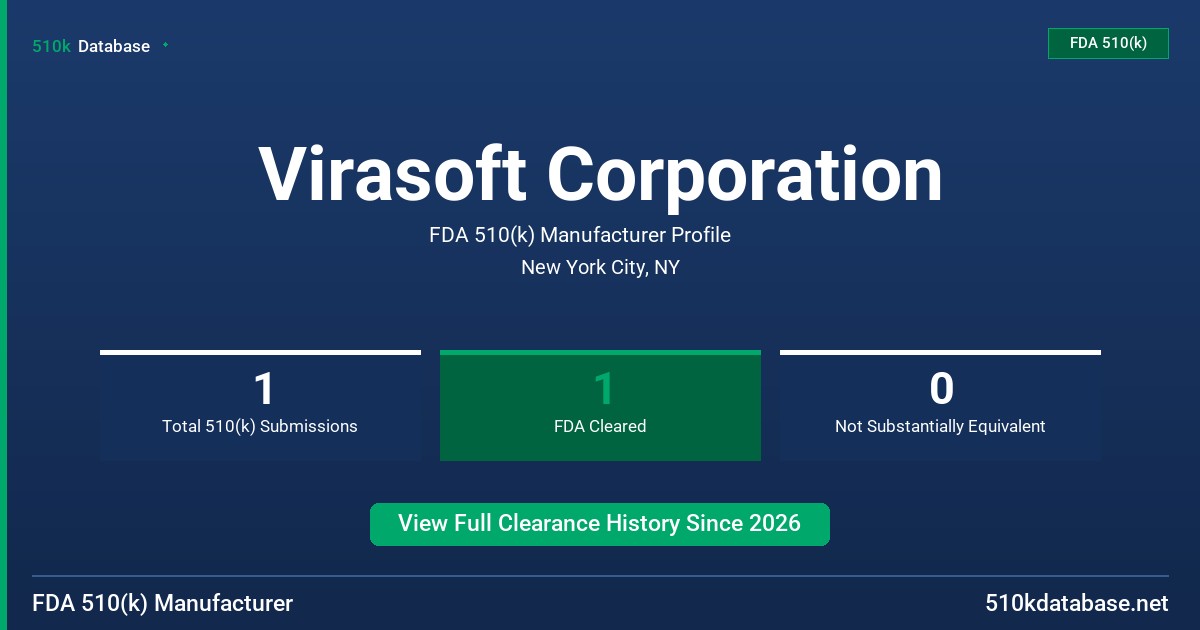 510k Database

FDA 510(k)

Virasoft Corporation

FDA 510(k) Manufacturer Profile

New York City, NY

1
Total 510(k) Submissions

1
FDA Cleared

0
Not Substantially Equivalent

View Full Clearance History Since 2026

FDA 510(k) Manufacturer

510kdatabase.net